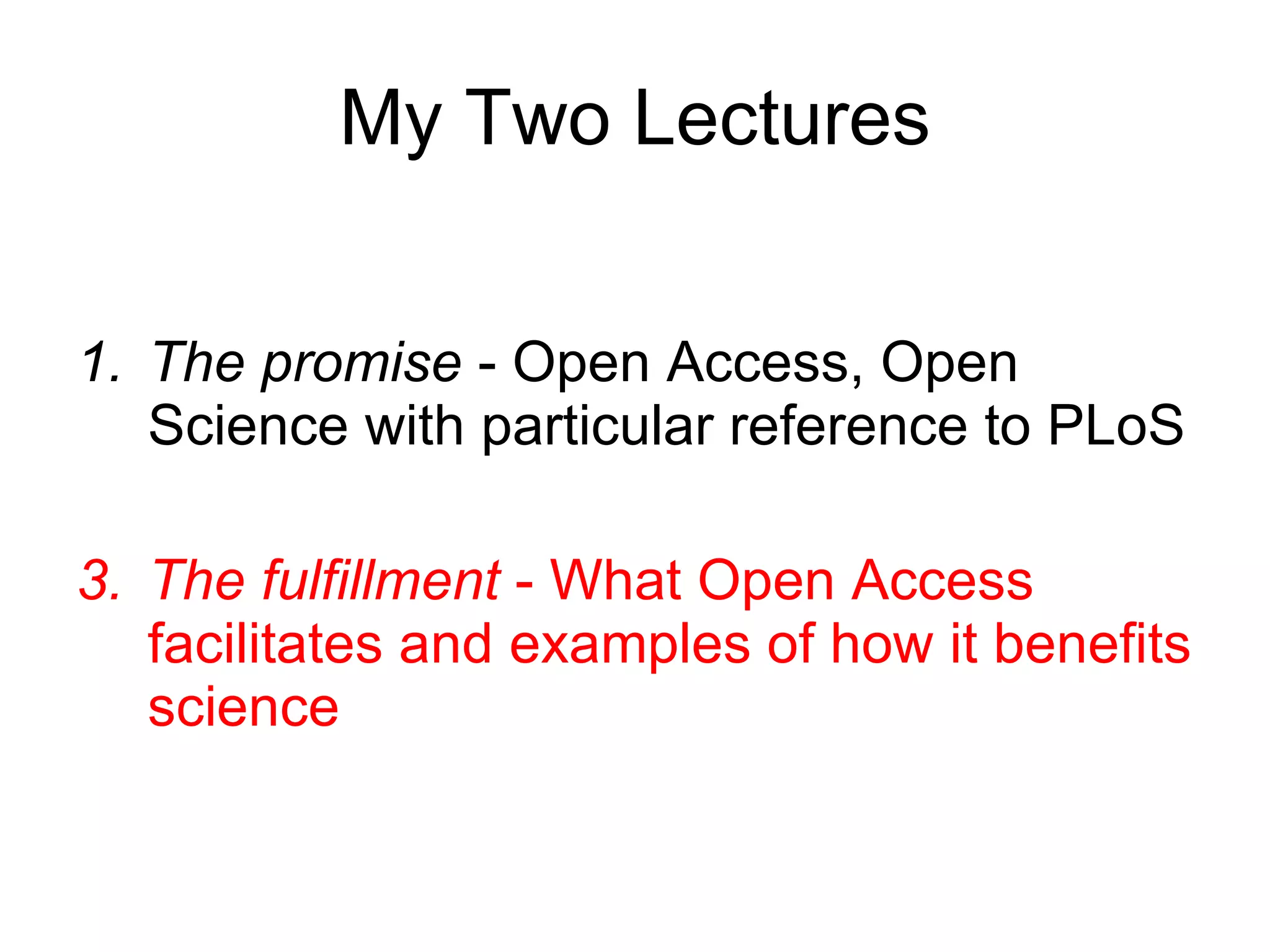 My Two Lectures

1. The promise - Open Access, Open Science with particular reference to PLoS

3. The fulfillment - What Open Access facilitates and examples of how it benefits science